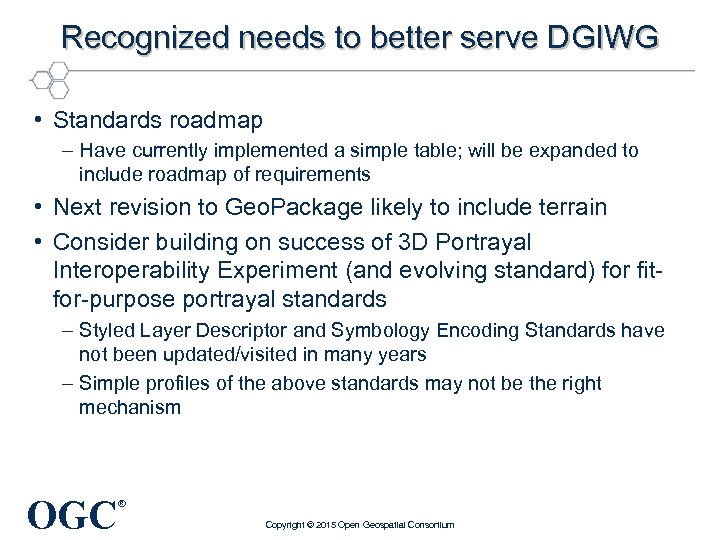 Recognized needs to better serve DGIWG

• Standards roadmap
– Have currently implemented a simple table; will be expanded to include roadmap of requirements
• Next revision to GeoPackage likely to include terrain
• Consider building on success of 3D Portrayal Interoperability Experiment (and evolving standard) for fit-for-purpose portrayal standards
– Styled Layer Descriptor and Symbology Encoding Standards have not been updated/visited in many years
– Simple profiles of the above standards may not be the right mechanism

OGC®

Copyright © 2015 Open Geospatial Consortium